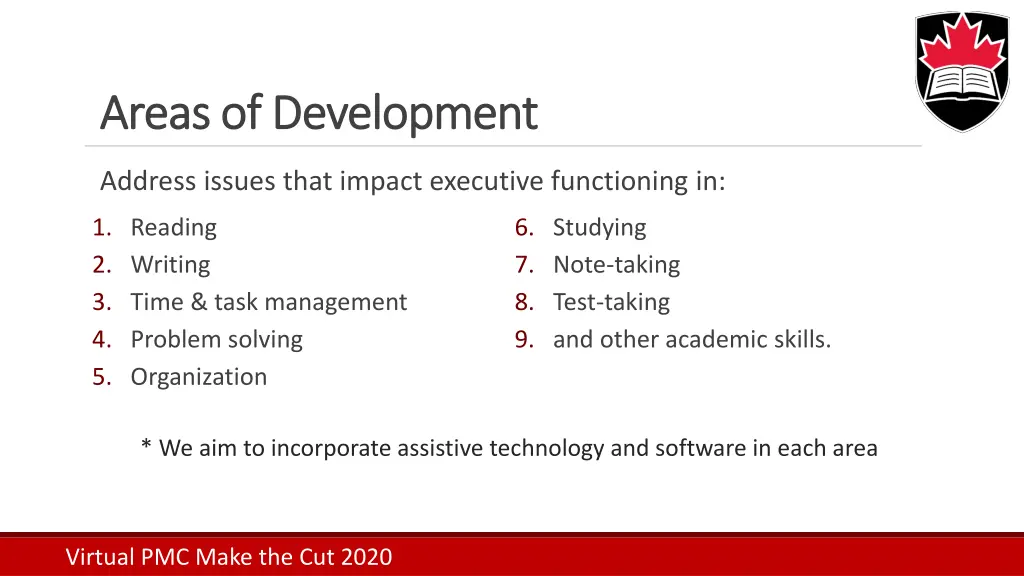 Areas of Development

Address issues that impact executive functioning in:

1. Reading
2. Writing
3. Time & task management
4. Problem solving
5. Organization

6. Studying
7. Note-taking
8. Test-taking
9. and other academic skills.

* We aim to incorporate assistive technology and software in each area

Virtual PMC Make the Cut 2020